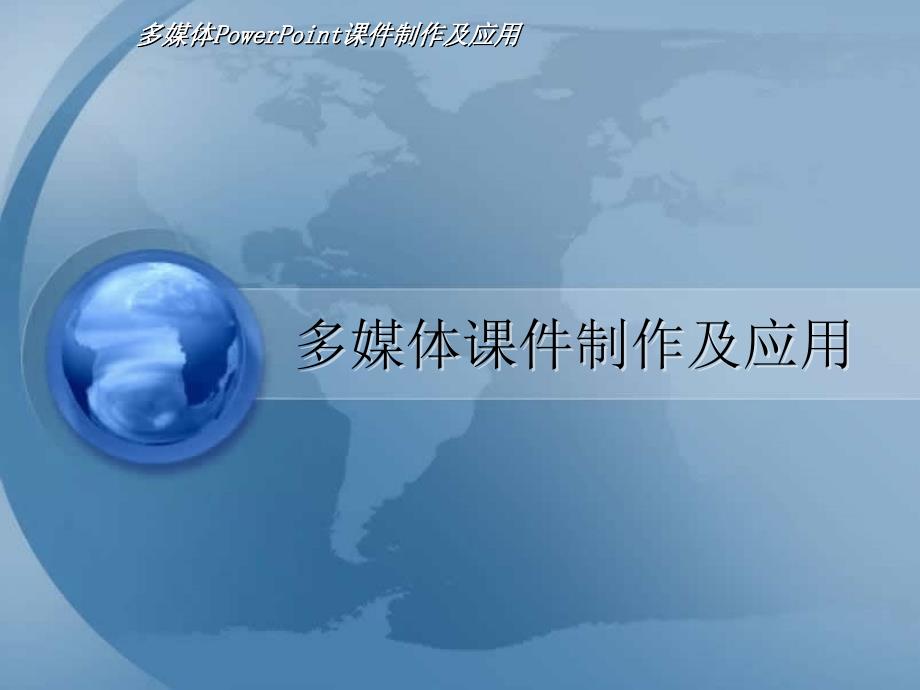 多媒体PowerPoint课件制作及应用

多媒体课件制作及应用